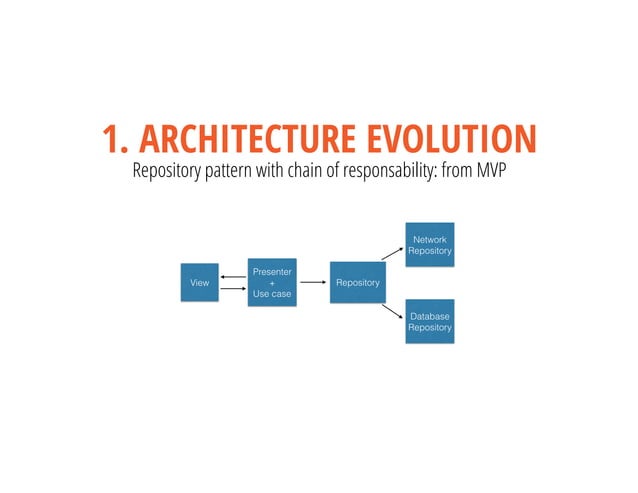 1. ARCHITECTURE EVOLUTION

Repository pattern with chain of responsability: from MVP

View

Presenter
+
Use case

Repository

Network Repository

Database Repository